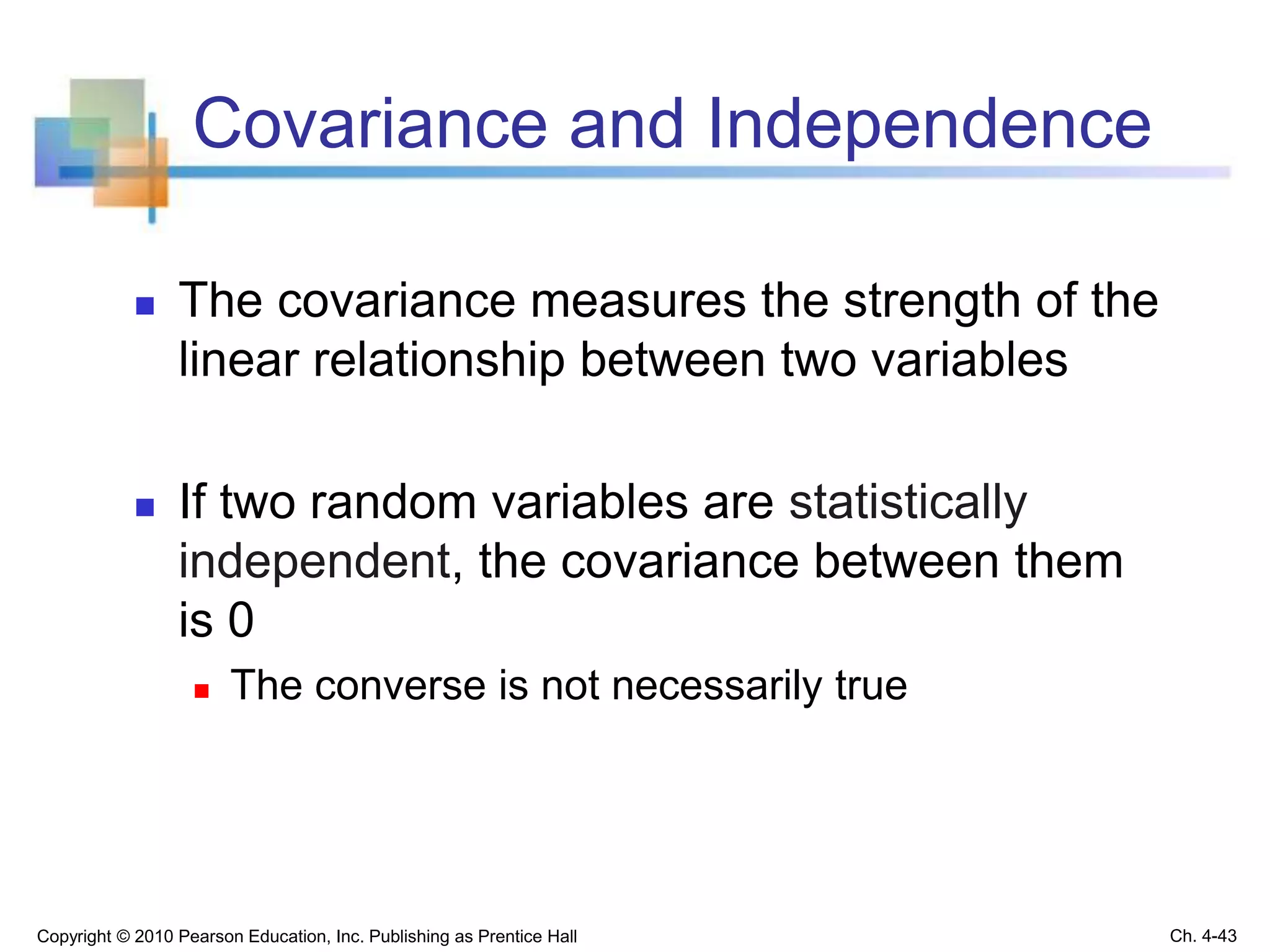 Covariance and Independence

The covariance measures the strength of the linear relationship between two variables

If two random variables are statistically independent, the covariance between them is 0

The converse is not necessarily true

Copyright © 2010 Pearson Education, Inc. Publishing as Prentice Hall

Ch. 4-43